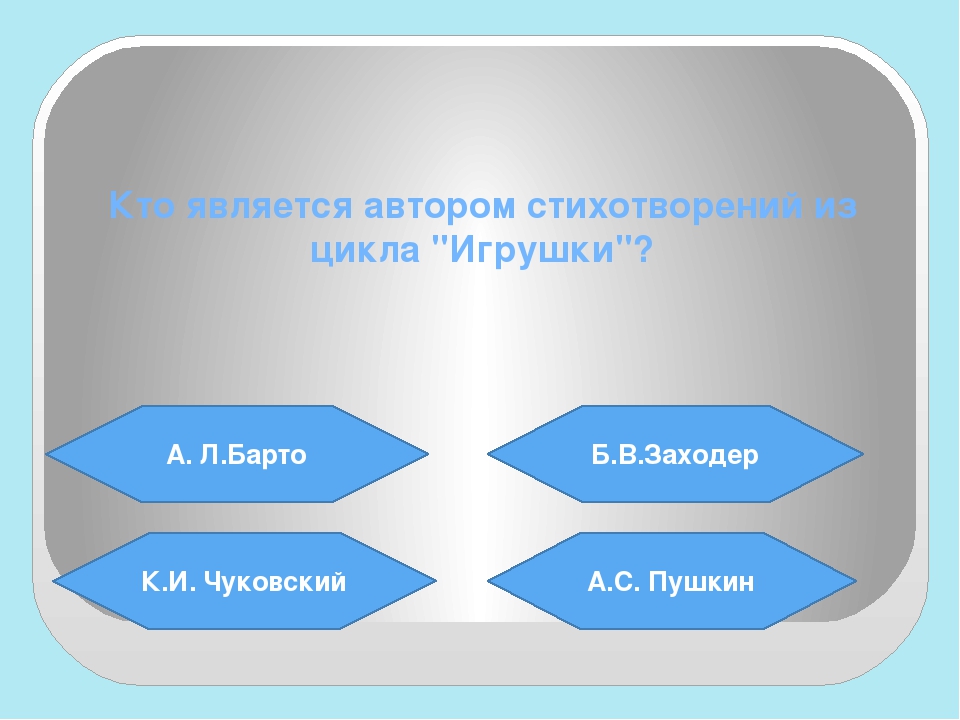 Кто является автором стихотворений из цикла "Игрушки"?

А. Л.Барто

Б.В.Заходер

К.И. Чуковский

А.С. Пушкин